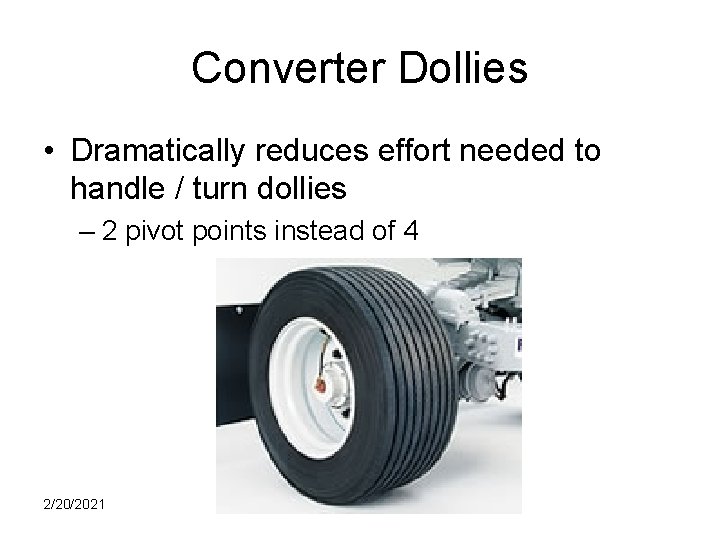 Converter Dollies

• Dramatically reduces effort needed to handle / turn dollies

– 2 pivot points instead of 4

2/20/2021